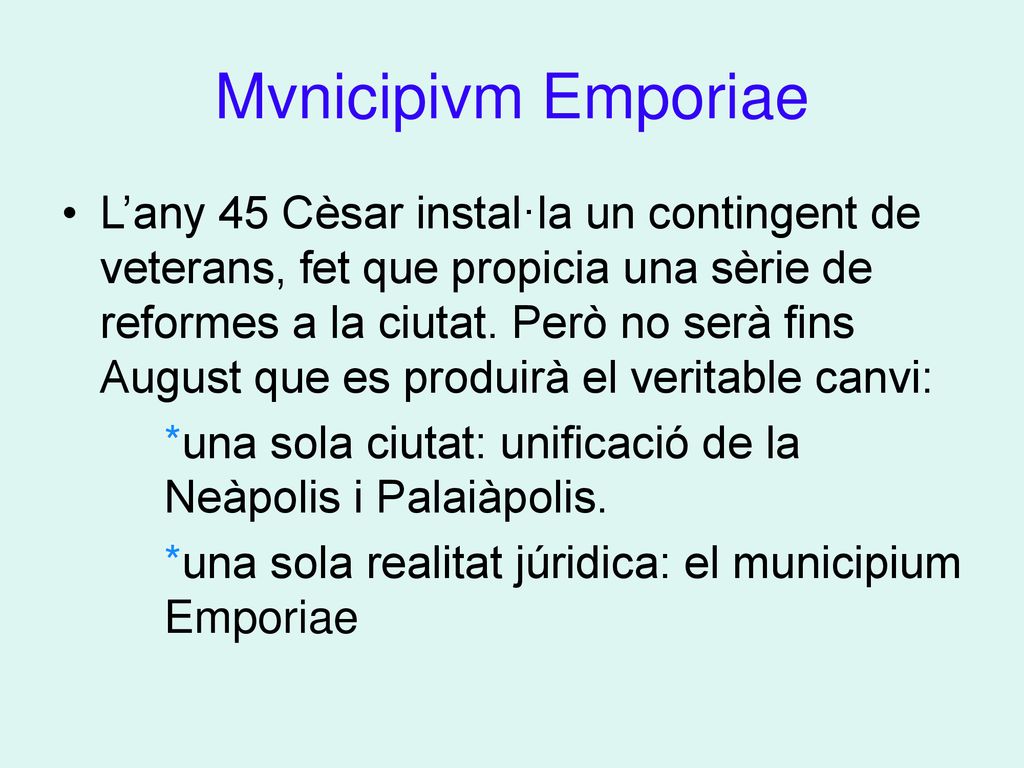 Mvnicipivm Emporiae

• L’any 45 Cèsar instal·la un contingent de veterans, fet que propicia una sèrie de reformes a la ciutat. Però no serà fins August que es produirà el veritable canvi:

*una sola ciutat: unificació de la Neàpolis i Palaiàpolis.

*una sola realitat júridica: el municipium Emporiae